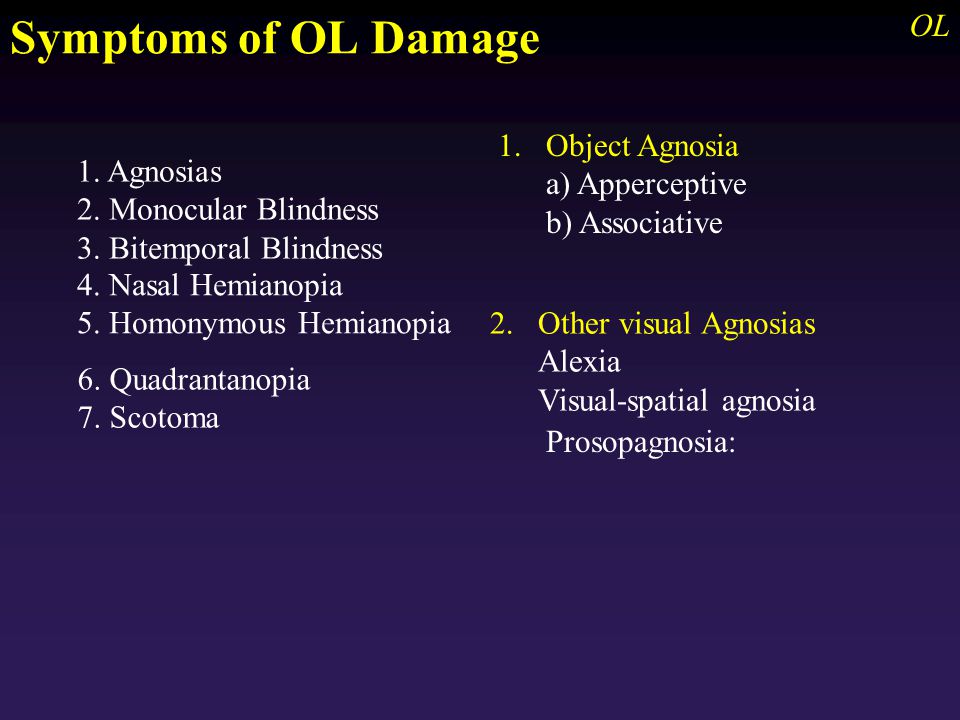 Symptoms of OL Damage

OL

1. Agnosias
2. Monocular Blindness
3. Bitemporal Blindness
4. Nasal Hemianopia
5. Homonymous Hemianopia
6. Quadrantanopia
7. Scotoma

1. Object Agnosia
a) Apperceptive
b) Associative

2. Other visual Agnosias
Alexia
Visual-spatial agnosia
Prosopagnosia: